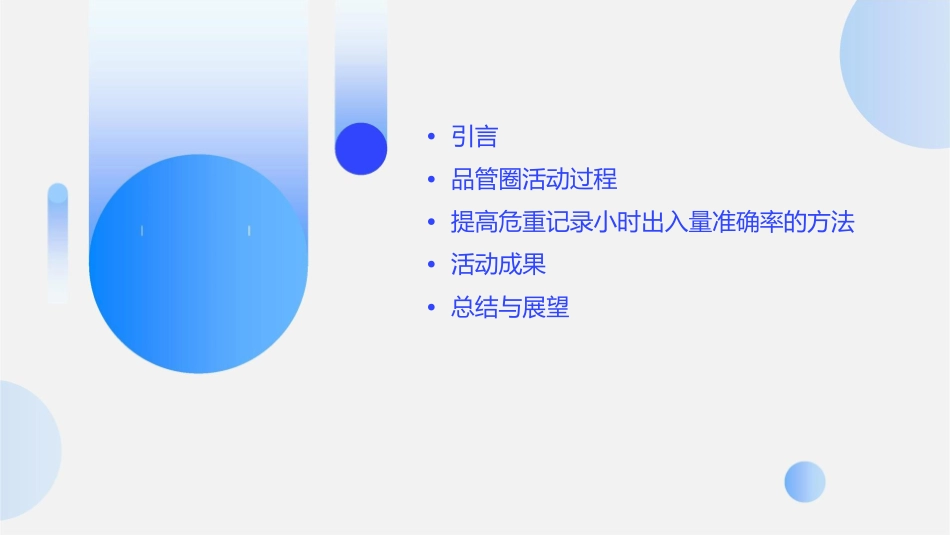 • 引言
• 品管圈活动过程
• 提高危重记录小时出入量准确率的方法
• 活动成果
• 总结与展望